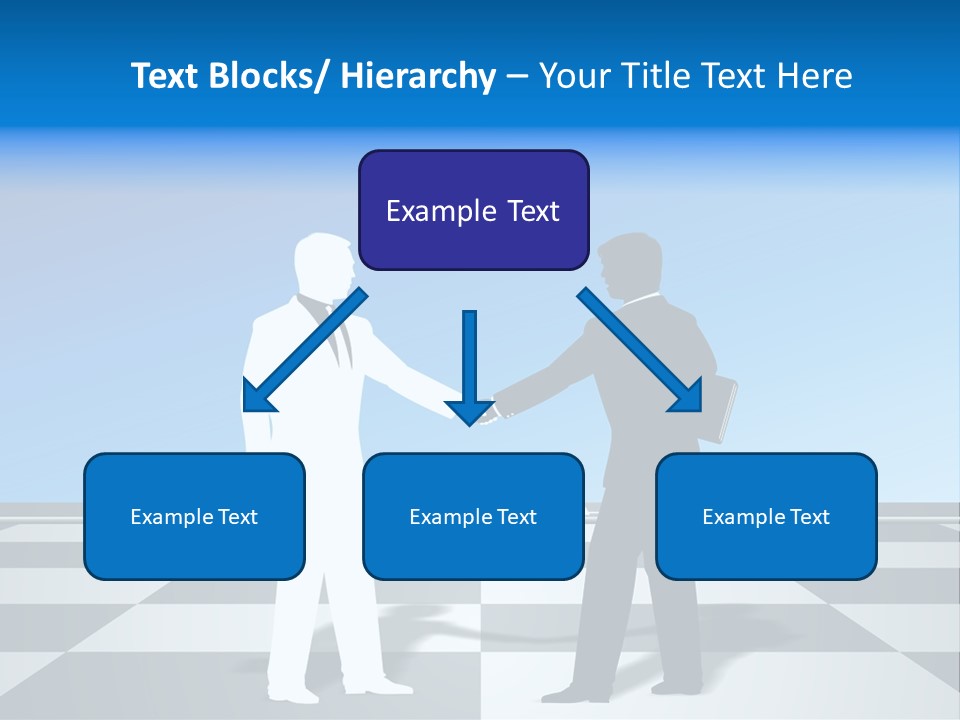 Text Blocks/ Hierarchy – Your Title Text Here

Example Text

Example Text

Example Text

Example Text